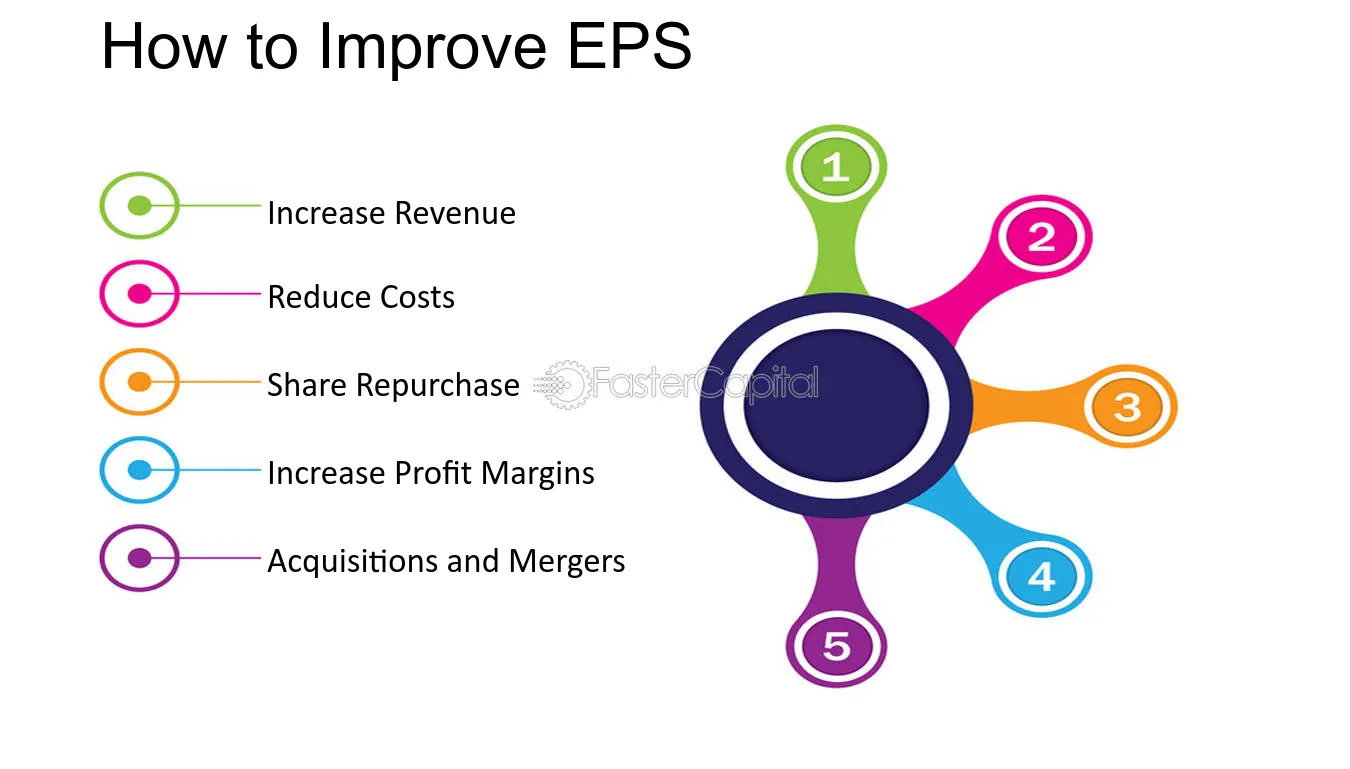 How to Improve EPS

Increase Revenue

Reduce Costs

Share Repurchase

Increase Profit Margins

Acquisitions and Mergers

1

2

3

4

5

FasterCapital